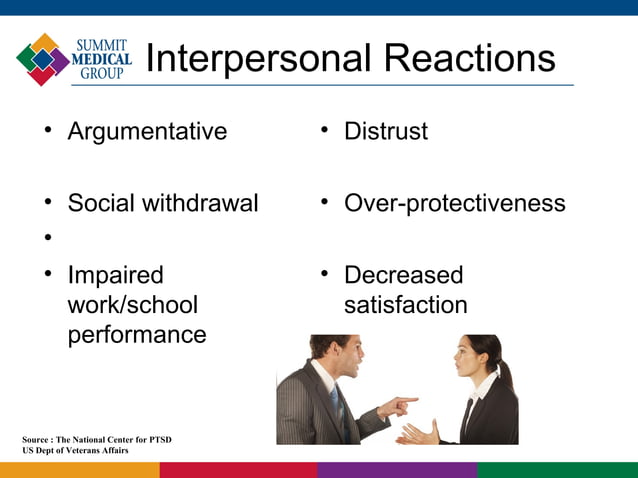 SUMMIT MEDICAL GROUP

Interpersonal Reactions

• Argumentative

• Social withdrawal

•

• Impaired work/school performance

• Distrust

• Over-protectiveness

• Decreased satisfaction

Source : The National Center for PTSD
US Dept of Veterans Affairs